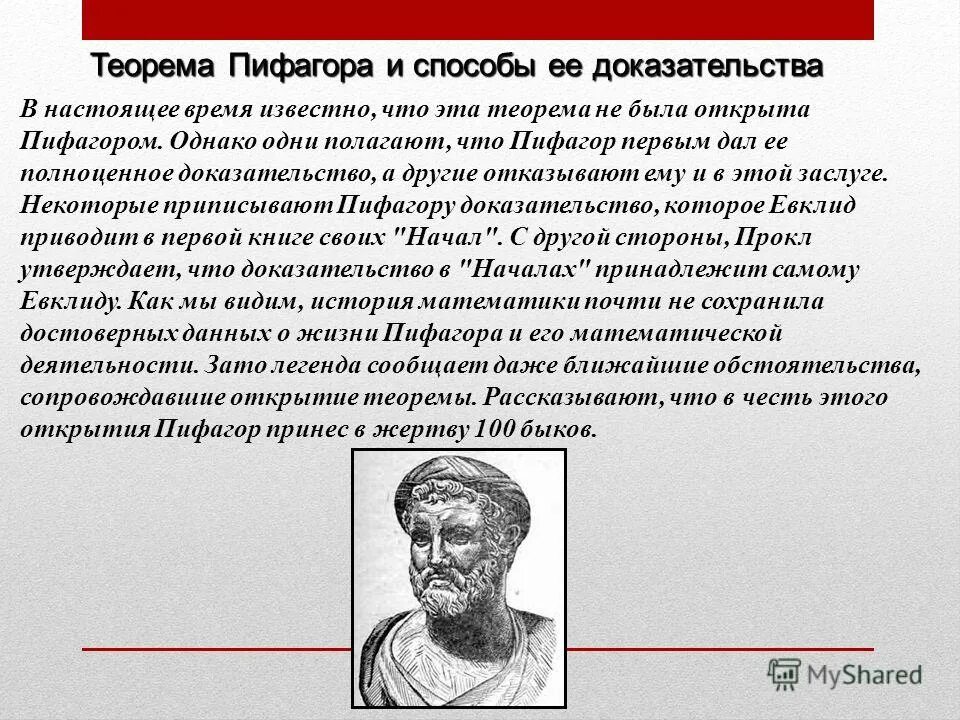 Теорема Пифагора и способы ее доказательства

В настоящее время известно, что эта теорема не была открыта Пифагором. Однако одни полагают, что Пифагор первым дал ее полноценное доказательство, а другие отказывают ему и в этой заслуге. Некоторые приписывают Пифагору доказательство, которое Евклид приводит в первой книге своих "Начал". С другой стороны, Прокл утверждает, что доказательство в "Началах" принадлежит самому Евклиду. Как мы видим, история математики почти не сохранила достоверных данных о жизни Пифагора и его математической деятельности. Зато легенда сообщает даже ближайшие обстоятельства, сопровождавшие открытие теоремы. Рассказывают, что в честь этого открытия Пифагор принес в жертву 100 быков.

MyShared